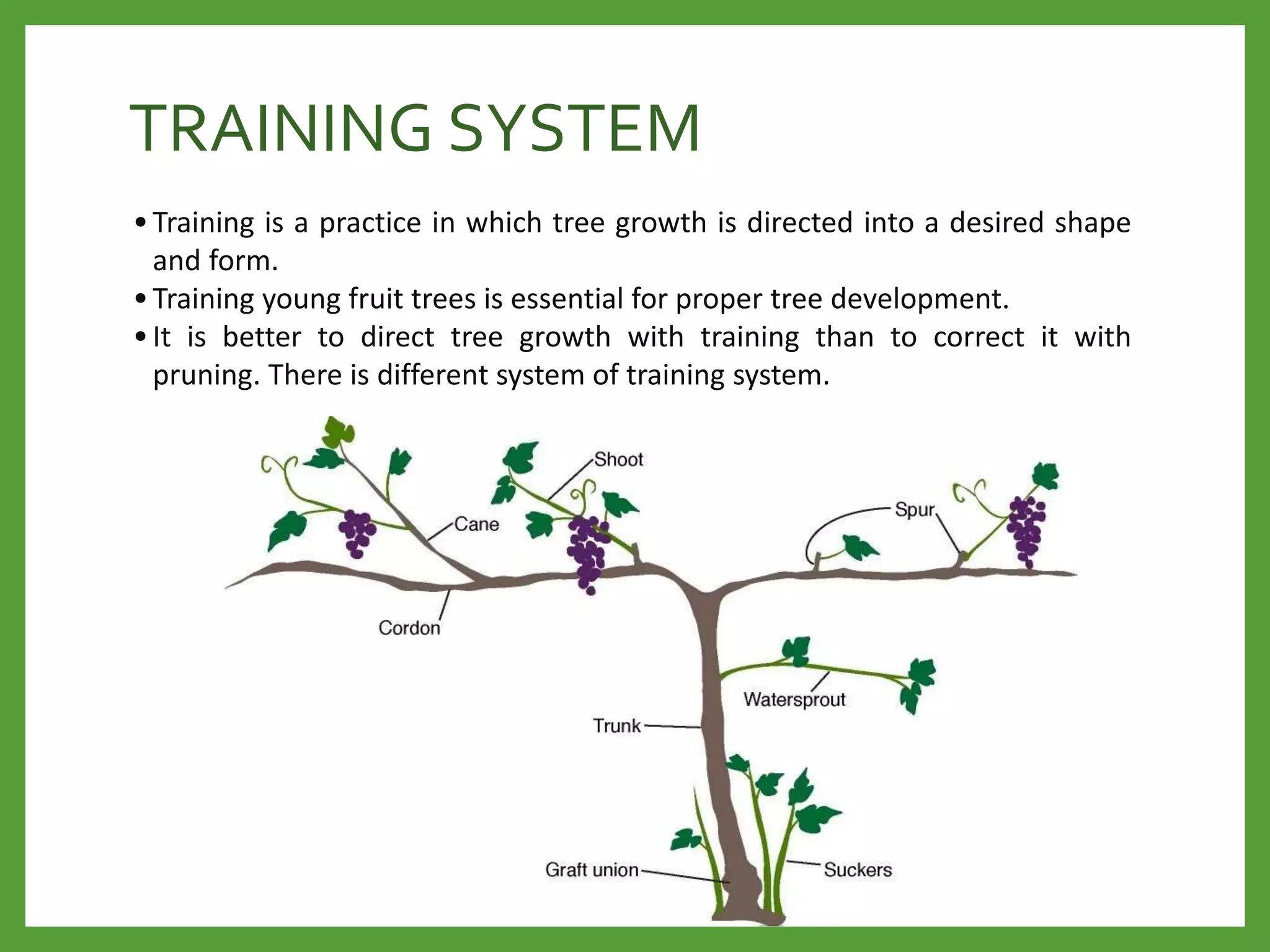 TRAINING SYSTEM

• Training is a practice in which tree growth is directed into a desired shape and form.
• Training young fruit trees is essential for proper tree development.
• It is better to direct tree growth with training than to correct it with pruning. There is different system of training system.

Shoot
Cane
Spur
Cordon
Watersprout
Trunk
Graft union
Suckers